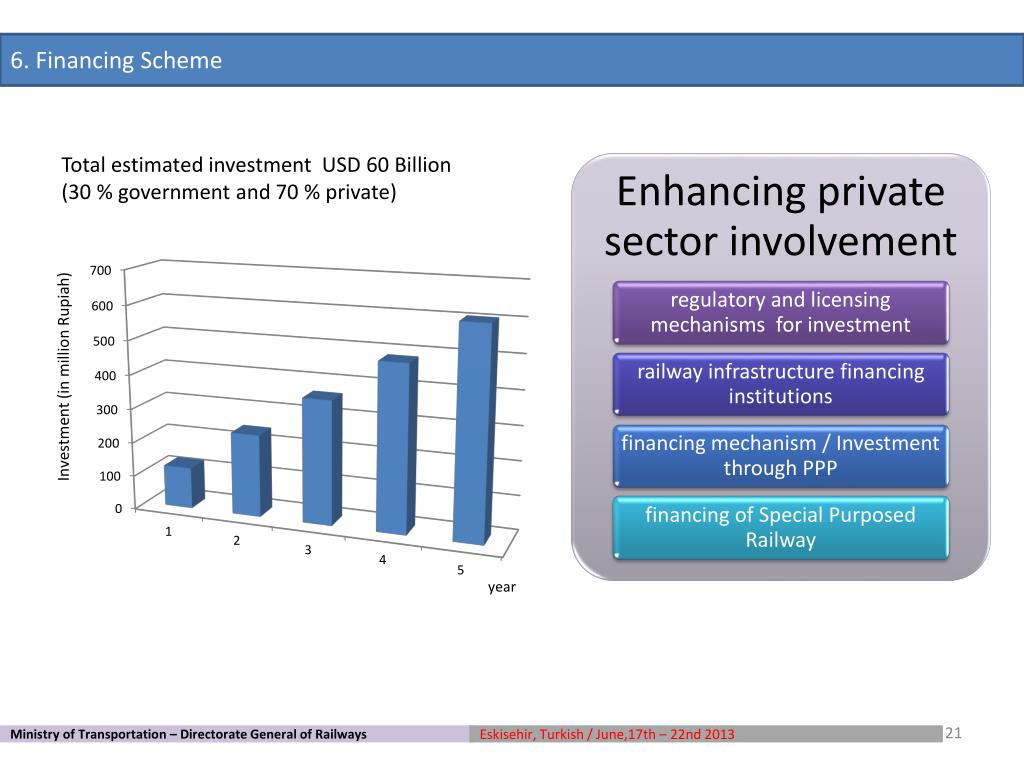 6. Financing Scheme

Total estimated investment USD 60 Billion (30 % government and 70 % private)

Investment (in million Rupiah)

700
600
500
400
300
200
100
0

1
2
3
4
5
year

Enhancing private sector involvement

regulatory and licensing mechanisms for investment

railway infrastructure financing institutions

financing mechanism / Investment through PPP

financing of Special Purposed Railway

Ministry of Transportation – Directorate General of Railways

Eskisehir, Turkish / June,17th – 22nd 2013

21